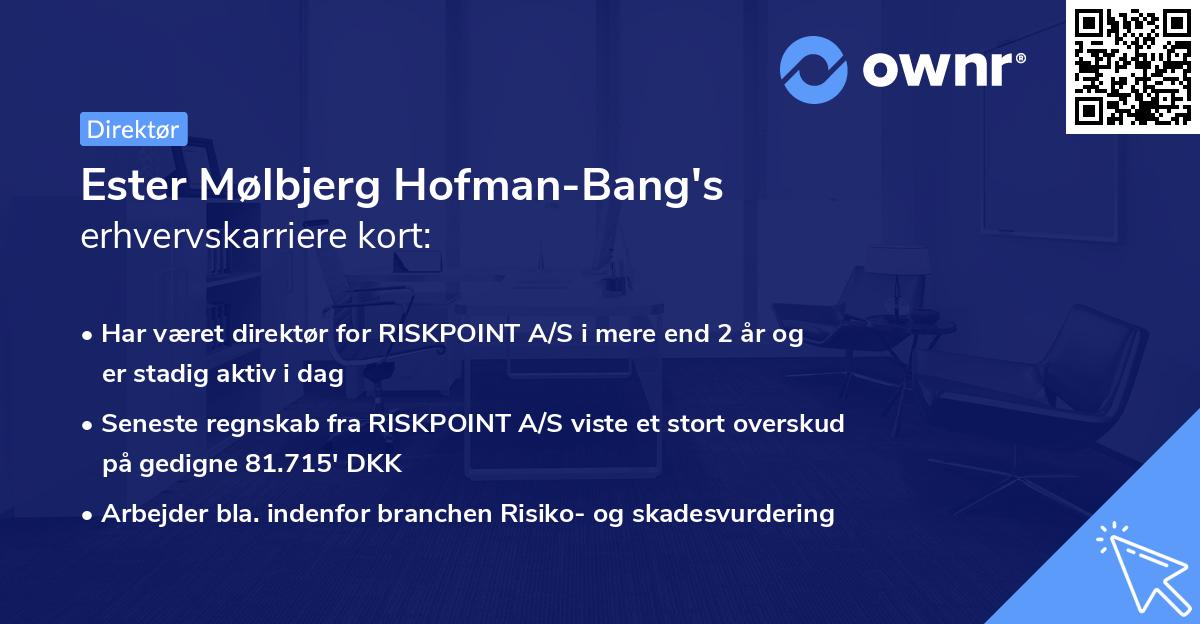 ownr®

Direktør

Ester Mølbjerg Hofman-Bang's erhvervskarriere kort:

• Har været direktør for RISKPOINT A/S i mere end 2 år og er stadig aktiv i dag

• Seneste regnskab fra RISKPOINT A/S viste et stort overskud på gedigne 81.715' DKK

• Arbejder bla. indenfor branchen Risiko- og skadesvurdering